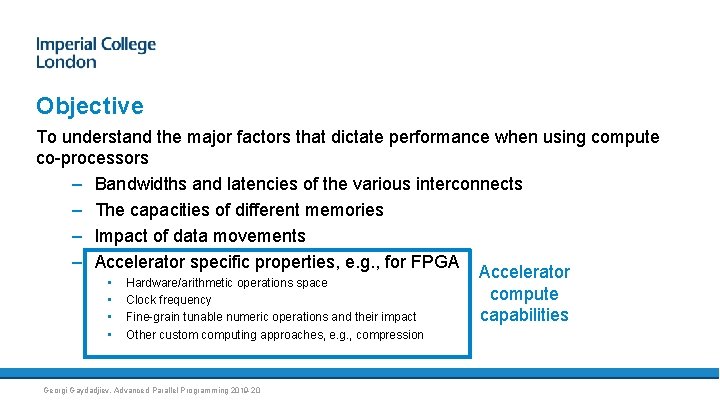 Imperial College London

Objective

To understand the major factors that dictate performance when using compute co-processors

– Bandwidths and latencies of the various interconnects
– The capacities of different memories
– Impact of data movements
– Accelerator specific properties, e.g., for FPGA
  ▪ Hardware/arithmetic operations space
  ▪ Clock frequency
  ▪ Fine-grain tunable numeric operations and their impact
  ▪ Other custom computing approaches, e.g., compression

Accelerator compute capabilities

Georgi Gaydadjiev. Advanced Parallel Programming 2019-20